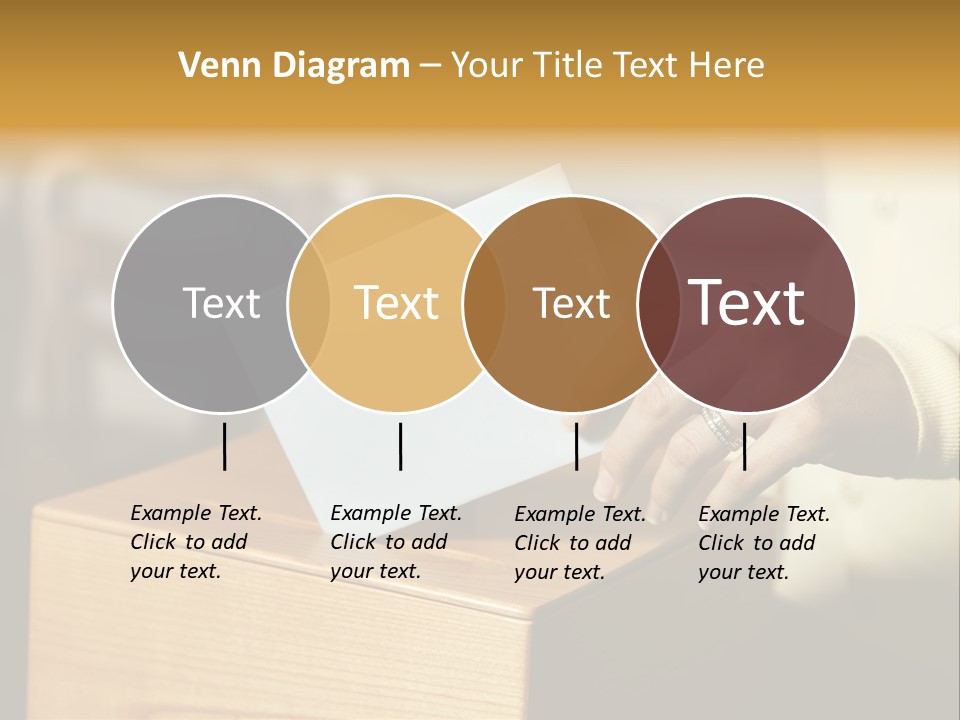 Venn Diagram – Your Title Text Here

Text

Text

Text

Text

Example Text. Click to add your text.

Example Text. Click to add your text.

Example Text. Click to add your text.

Example Text. Click to add your text.